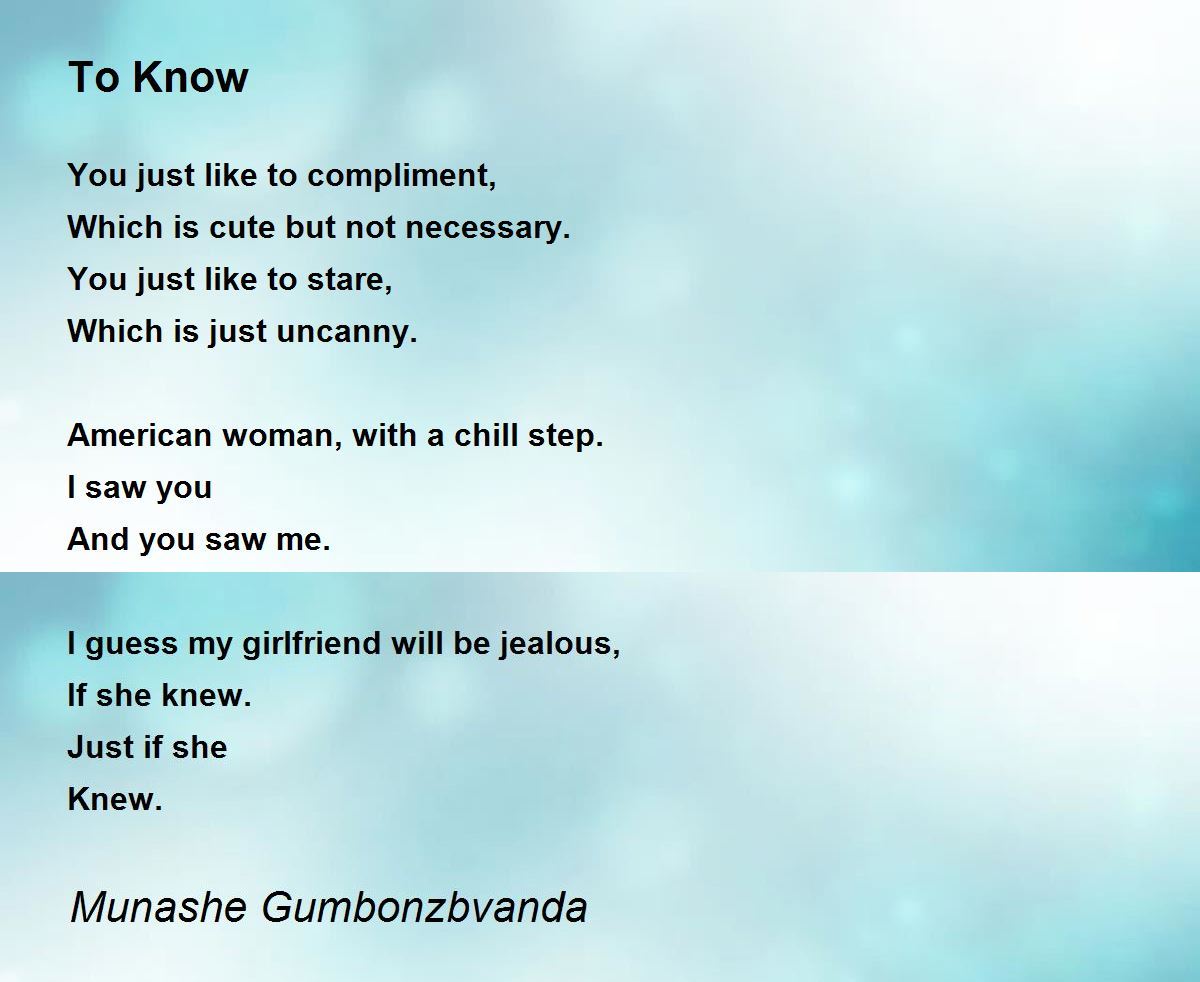 To Know

You just like to compliment,
Which is cute but not necessary.
You just like to stare,
Which is just uncanny.

American woman, with a chill step.
I saw you
And you saw me.

I guess my girlfriend will be jealous,
If she knew.
Just if she
Knew.

Munashe Gumbonzbvanda